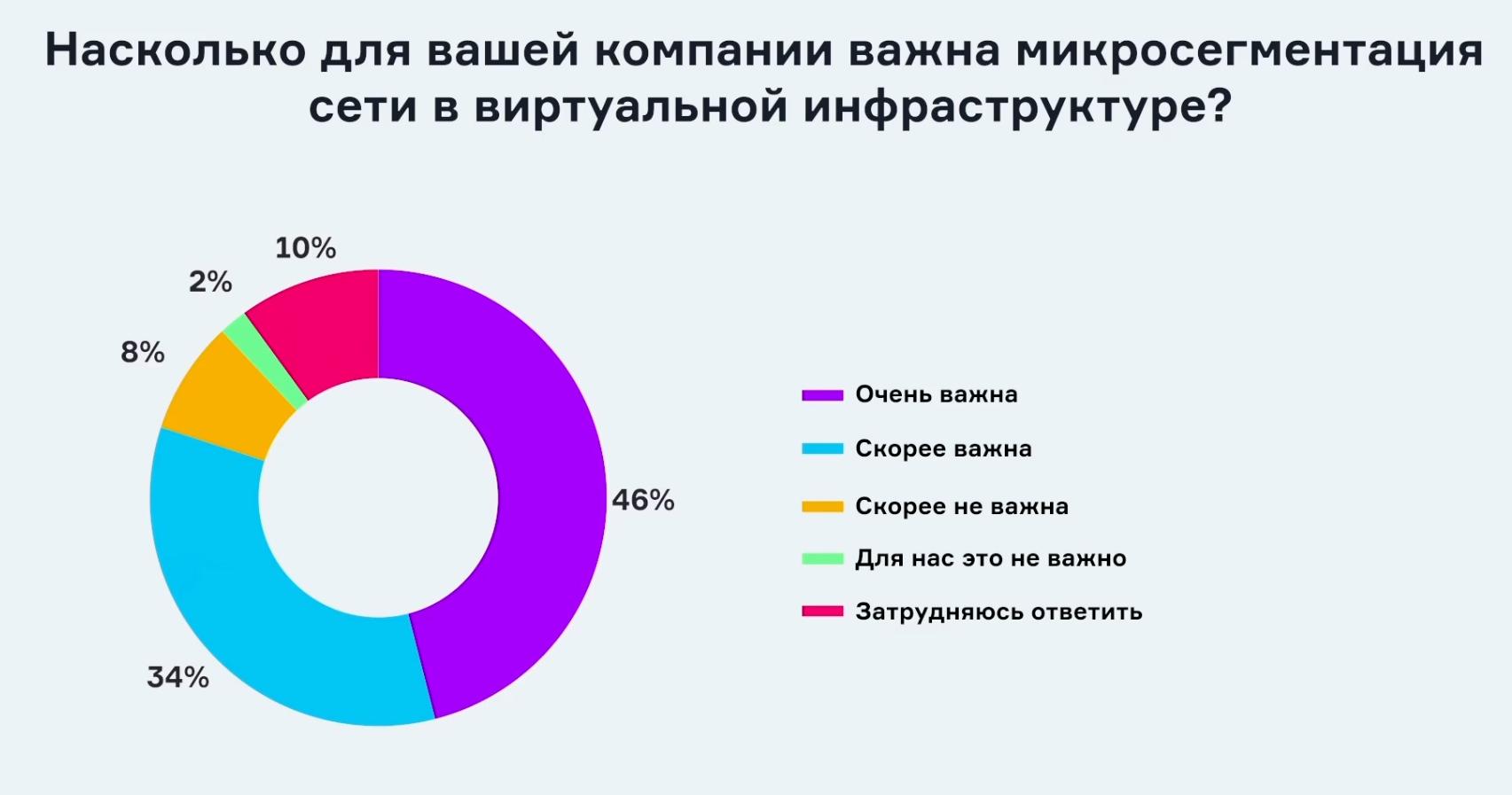 Насколько для вашей компании важна микросегментация сети в виртуальной инфраструктуре?

10%

2%

8%

46%

34%

Очень важна

Скорее важна

Скорее не важна

Для нас это не важно

Затрудняюсь ответить